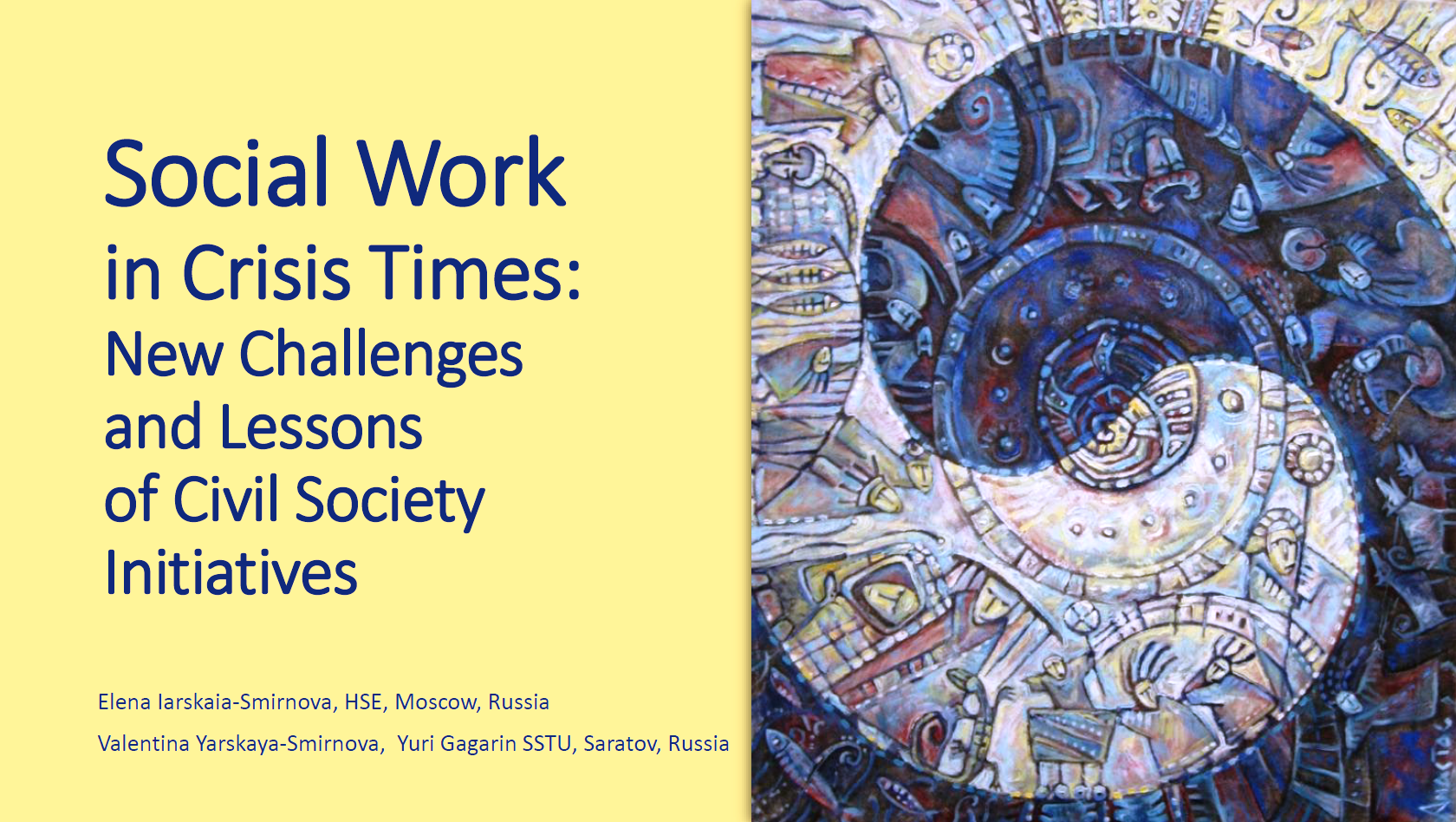 Social Work
in Crisis Times:
New Challenges and Lessons of Civil Society Initiatives

Elena Iarskaia-Smirnova, HSE, Moscow, Russia

Valentina Yarskaya-Smirnova, Yuri Gagarin SSTU, Saratov, Russia